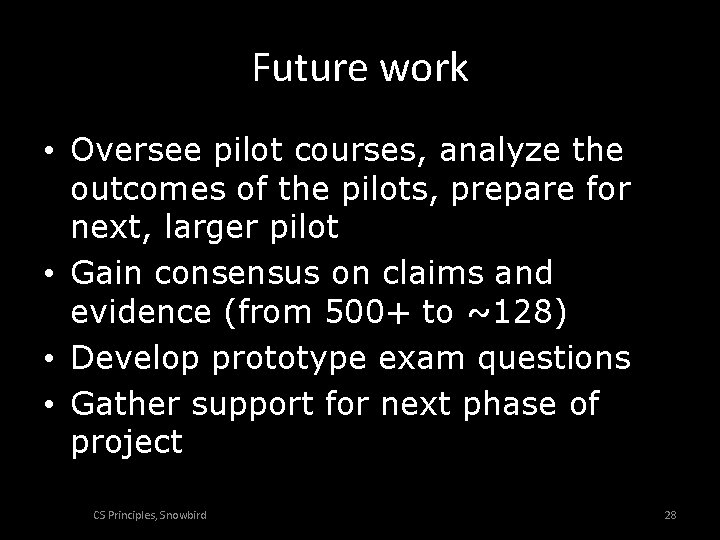 Future work

• Oversee pilot courses, analyze the outcomes of the pilots, prepare for next, larger pilot
• Gain consensus on claims and evidence (from 500+ to ~128)
• Develop prototype exam questions
• Gather support for next phase of project

CS Principles, Snowbird

28